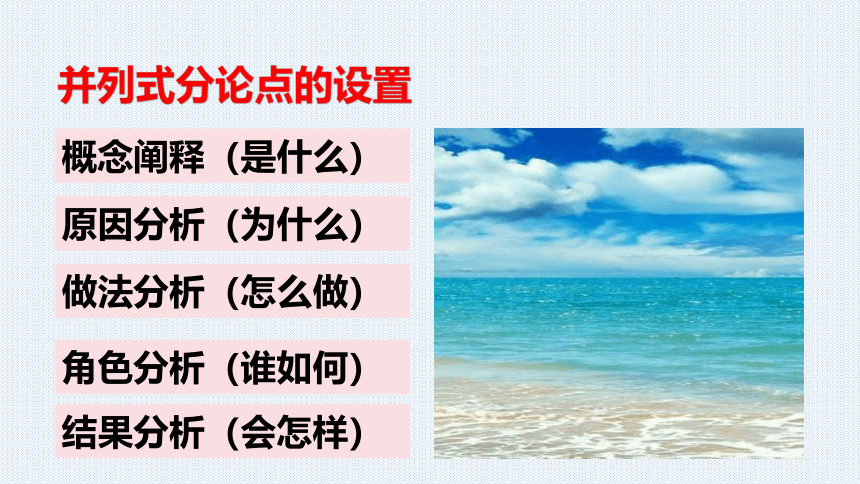 并列式分论点的设置

概念阐释（是什么）

原因分析（为什么）

做法分析（怎么做）

角色分析（谁如何）

结果分析（会怎样）